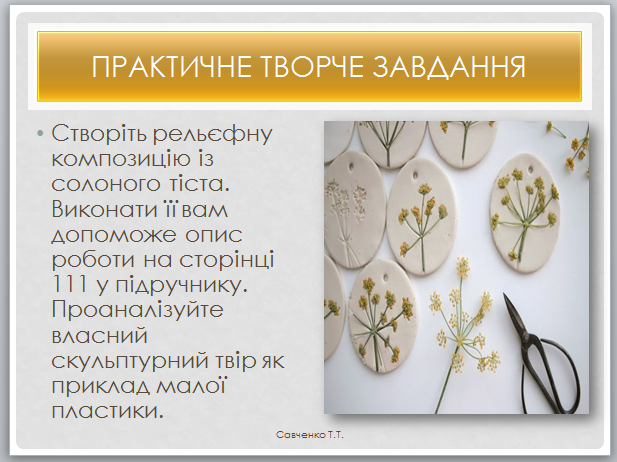 ПРАКТИЧНЕ ТВОРЧЕ ЗАВДАННЯ

• Створіть рельєфну композицію із солоного тіста. Виконати її вам допоможе опис роботи на сторінці 111 у підручнику. Проаналізуйте власний скульптурний твір як приклад малої пластики.

Савченко Т.Т.